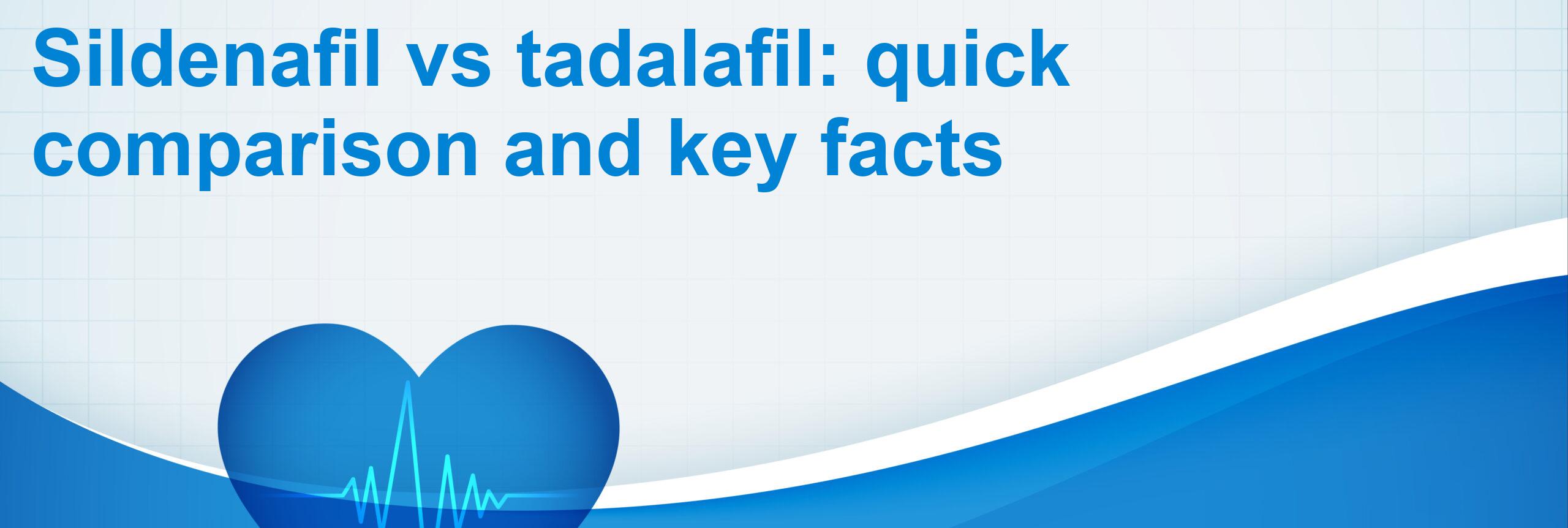 Sildenafil vs tadalafil: quick comparison and key facts